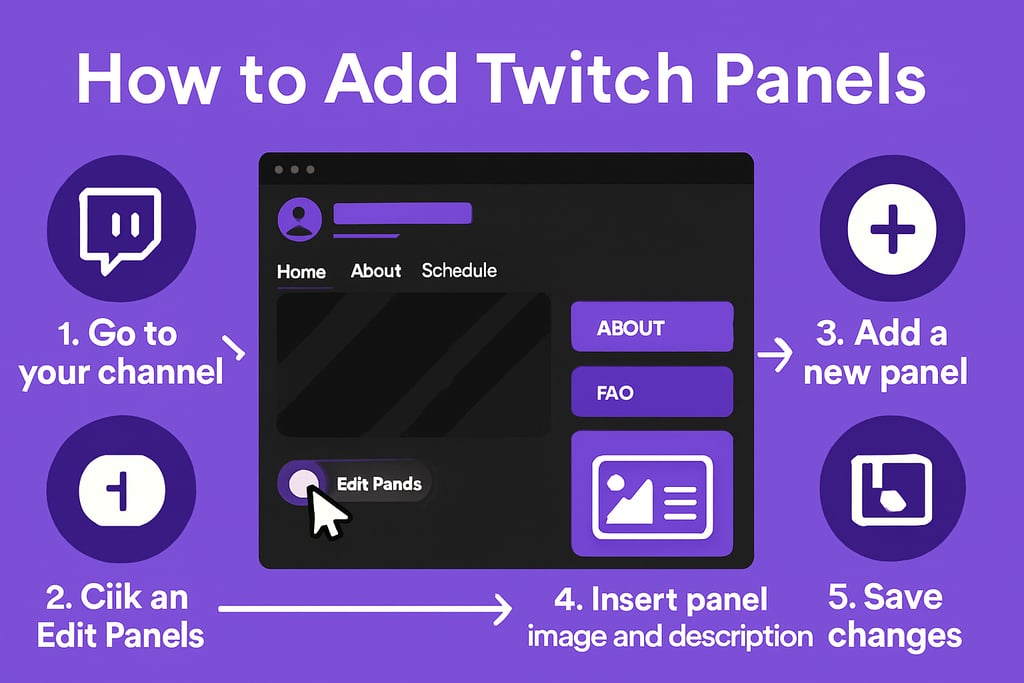 How to Add Twitch Panels

1. Go to your channel

Home About Schedule

ABOUT

FAO

Edit Pands

3. Add a new panel

2. Ciik an Edit Panels

4. Insert panel image and description

5. Save changes